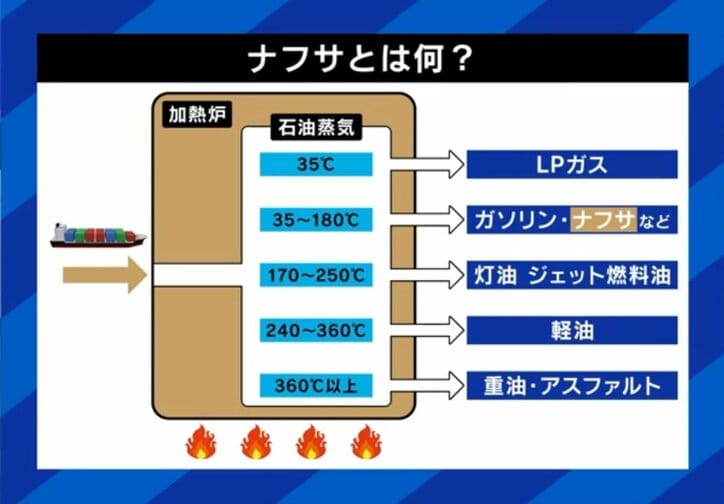 ナフサとは何？

加熱炉

石油蒸気

35℃

35～180℃

170～250℃

240～360℃

360℃以上

LPガス

ガソリン・ナフサなど

灯油 ジェット燃料油

軽油

重油・アスファルト